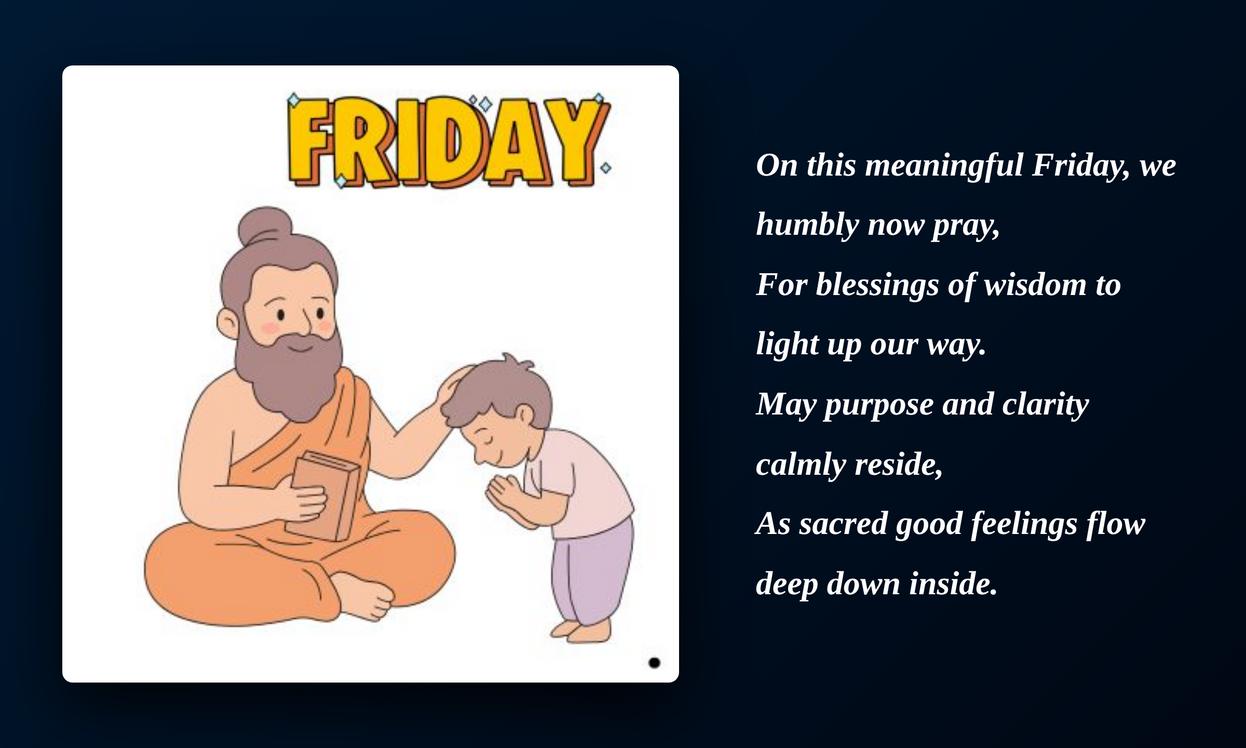 FRIDAY

On this meaningful Friday, we humbly now pray,
For blessings of wisdom to light up our way.
May purpose and clarity calmly reside,
As sacred good feelings flow deep down inside.